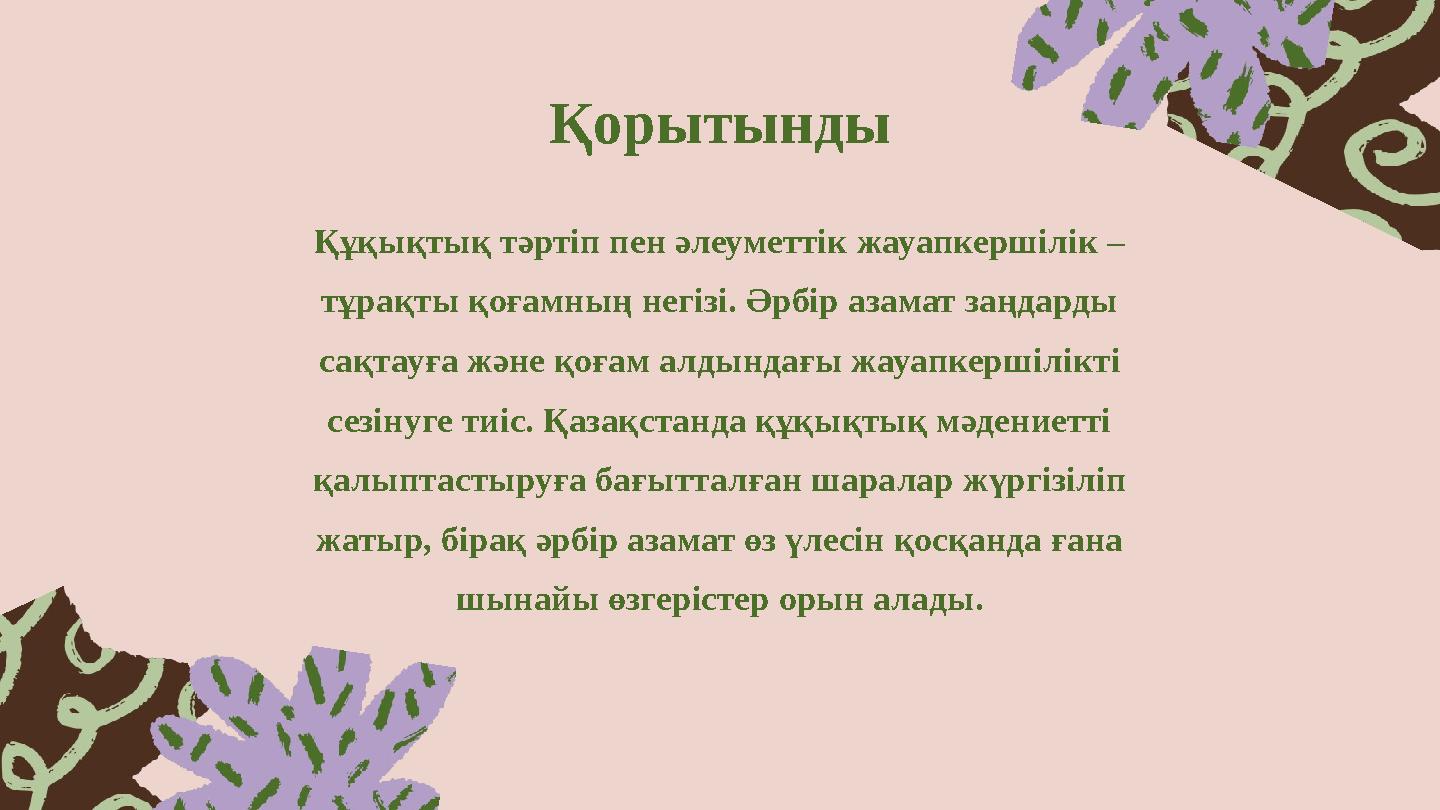 Қорытынды

Құқықтық тәртіп пен әлеуметтік жауапкершілік – тұрақты қоғамның негізі. Әрбір азамат заңдарды сақтауға және қоғам алдындағы жауапкершілікті сезінуге тиіс. Қазақстанда құқықтық мәдениетті қалыптастыруға бағытталған шаралар жүргізіліп жатыр, бірақ әрбір азамат өз үлесін қосқанда ғана шынайы өзгерістер орын алады.